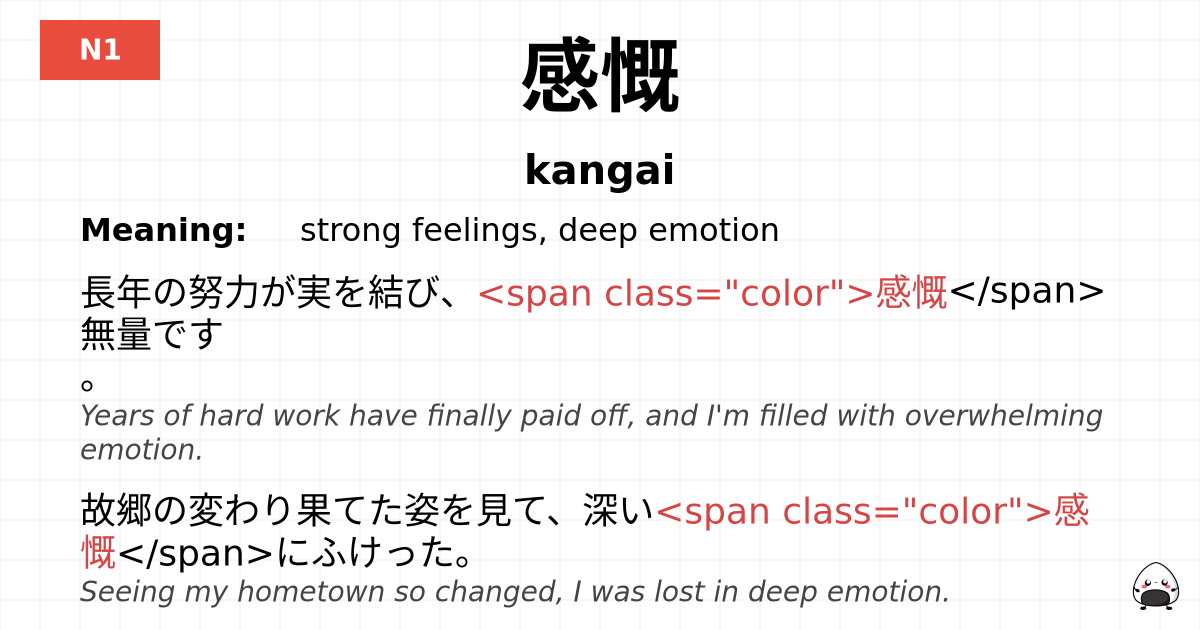 N1

感慨

kangai

Meaning: strong feelings, deep emotion

長年の努力が実を結び、<span class="color">感慨</span>無量です。

Years of hard work have finally paid off, and I'm filled with overwhelming emotion.

故郷の変わり果てた姿を見て、深い<span class="color">感慨</span>にふけった。

Seeing my hometown so changed, I was lost in deep emotion.